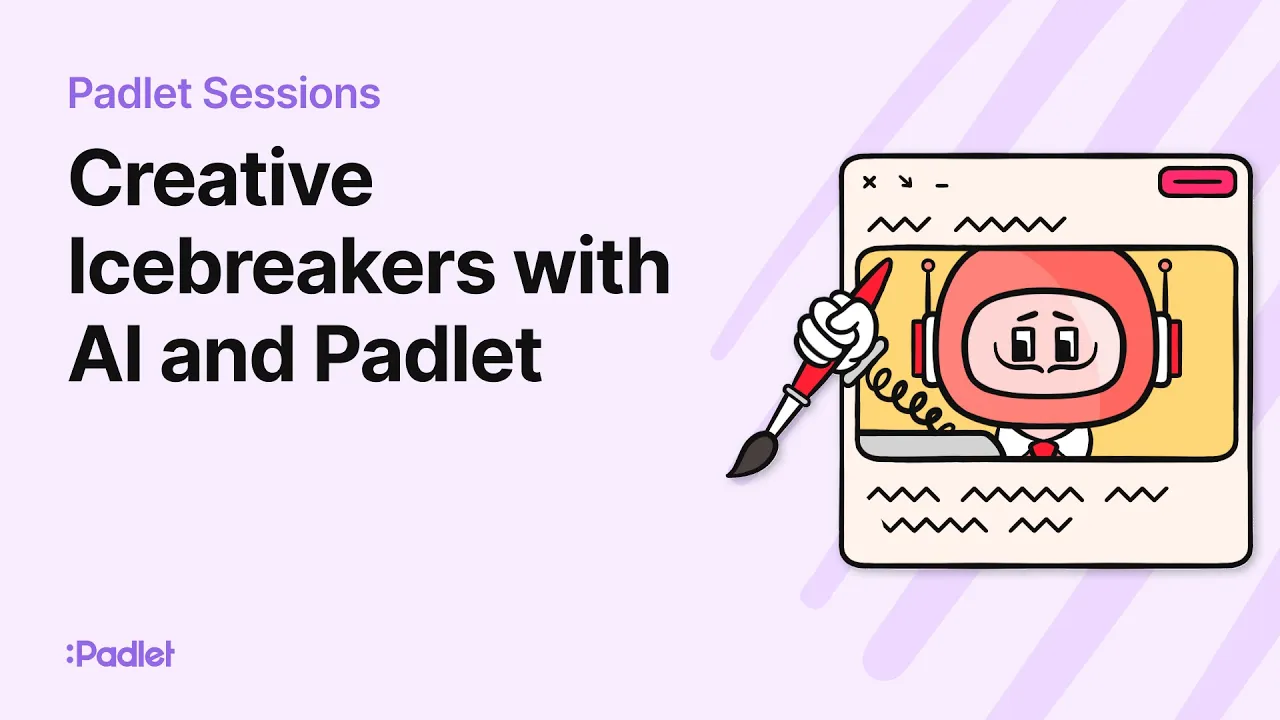 Padlet Sessions

Creative Icebreakers with AI and Padlet

:Padlet